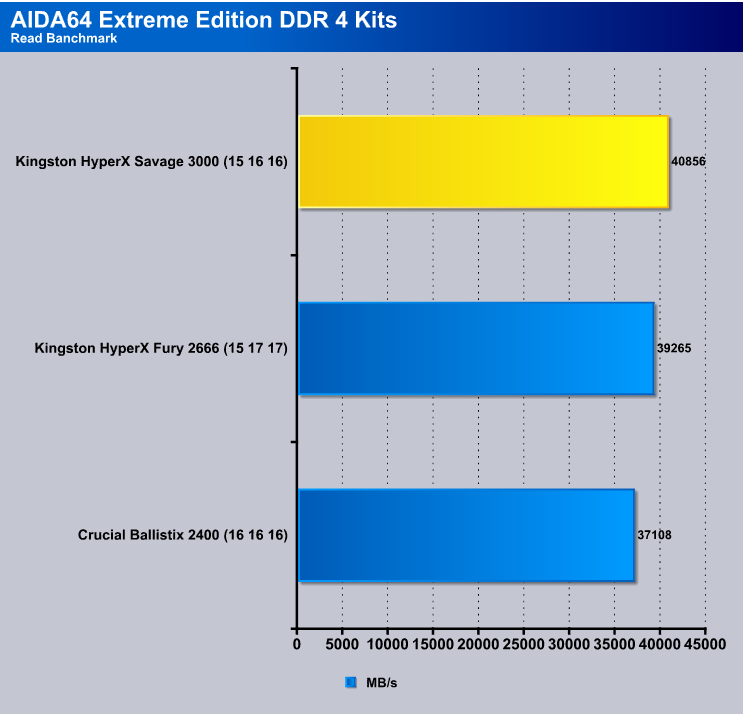 AIDA64 Extreme Edition DDR 4 Kits
Read Banchmark

Kingston HyperX Savage 3000 (15 16 16) 40856

Kingston HyperX Fury 2666 (15 17 17) 39265

Crucial Ballistix 2400 (16 16 16) 37108

0 5000 10000 15000 20000 25000 30000 35000 40000 45000

MB/s